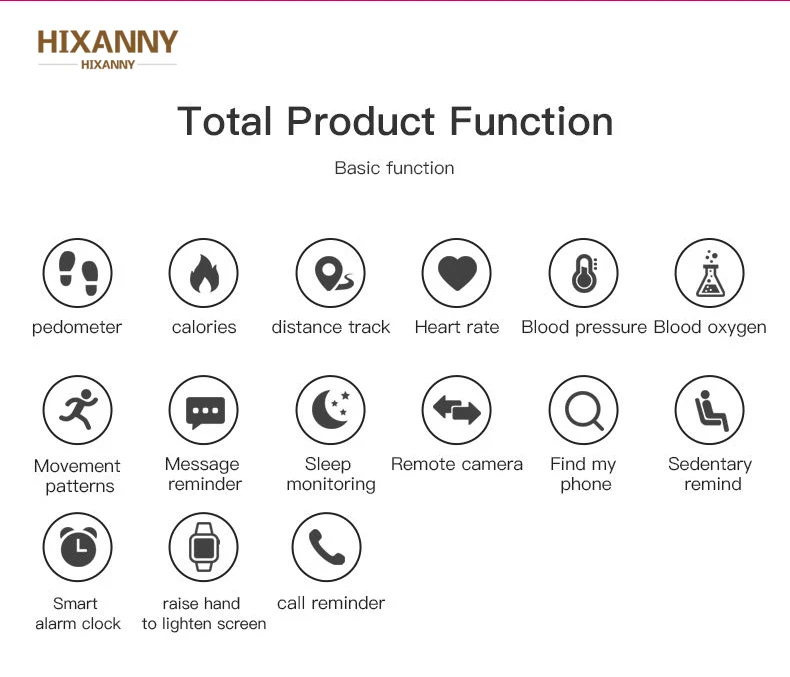 HIXANNY
HIXANNY

Total Product Function

Basic function

pedometer

calories

distance track

Heart rate

Blood pressure

Blood oxygen

Movement patterns

Message reminder

Sleep monitoring

Remote camera

Find my phone

Sedentary remind

Smart alarm clock

raise hand to lighten screen

call reminder